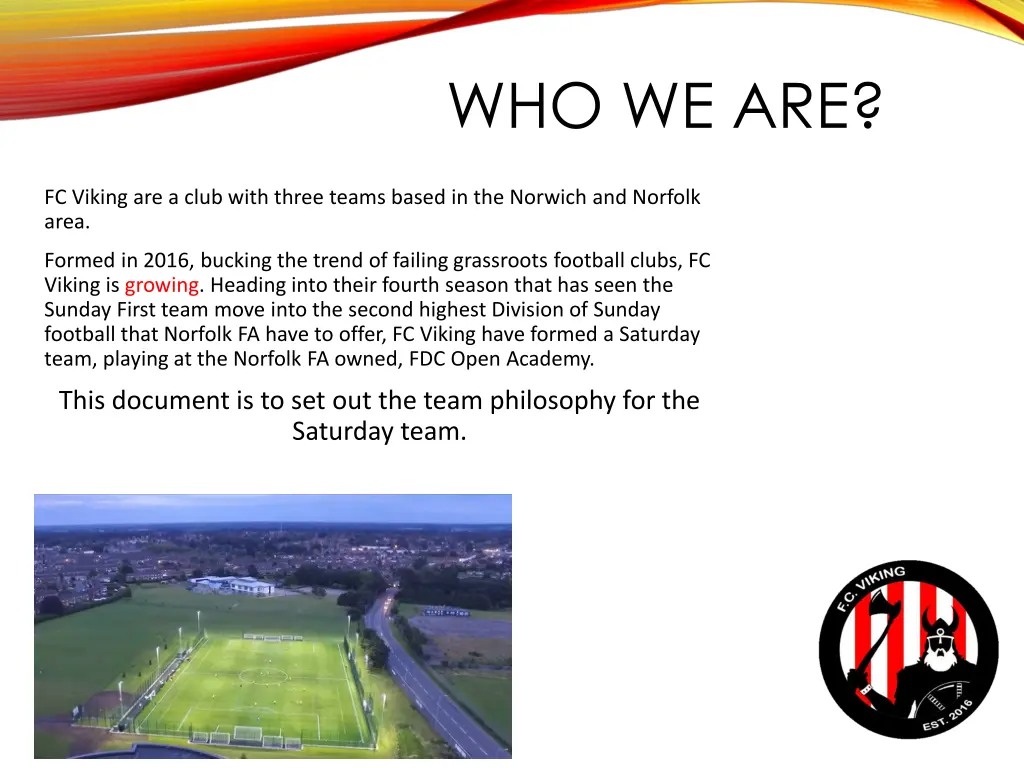 WHO WE ARE?

FC Viking are a club with three teams based in the Norwich and Norfolk area.

Formed in 2016, bucking the trend of failing grassroots football clubs, FC Viking is growing. Heading into their fourth season that has seen the Sunday First team move into the second highest Division of Sunday football that Norfolk FA have to offer, FC Viking have formed a Saturday team, playing at the Norfolk FA owned, FDC Open Academy.

This document is to set out the team philosophy for the Saturday team.

F.C. VIKING
EST. 2016